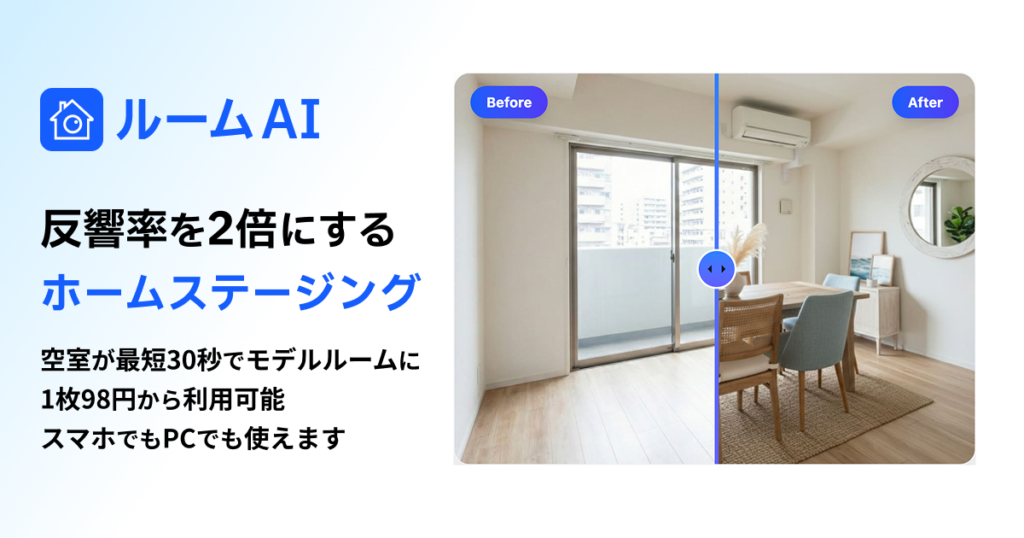 ルームAI

反響率を2倍にする
ホームステージング

空室が最短30秒でモデルルームに
1枚98円から利用可能
スマホでもPCでも使えます

Before

After